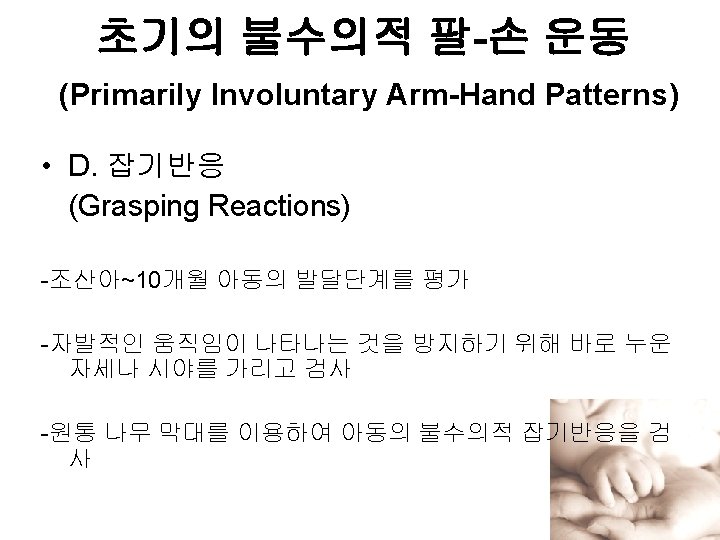 초기의 불수의적 팔-손 운동

(Primarily Involuntary Arm-Hand Patterns)

• D. 잡기반응
(Grasping Reactions)

-조산아~10개월 아동의 발달단계를 평가

-자발적인 움직임이 나타나는 것을 방지하기 위해 바로 누운 자세나 시야를 가리고 검사

-원통 나무 막대를 이용하여 아동의 불수의적 잡기반응을 검사